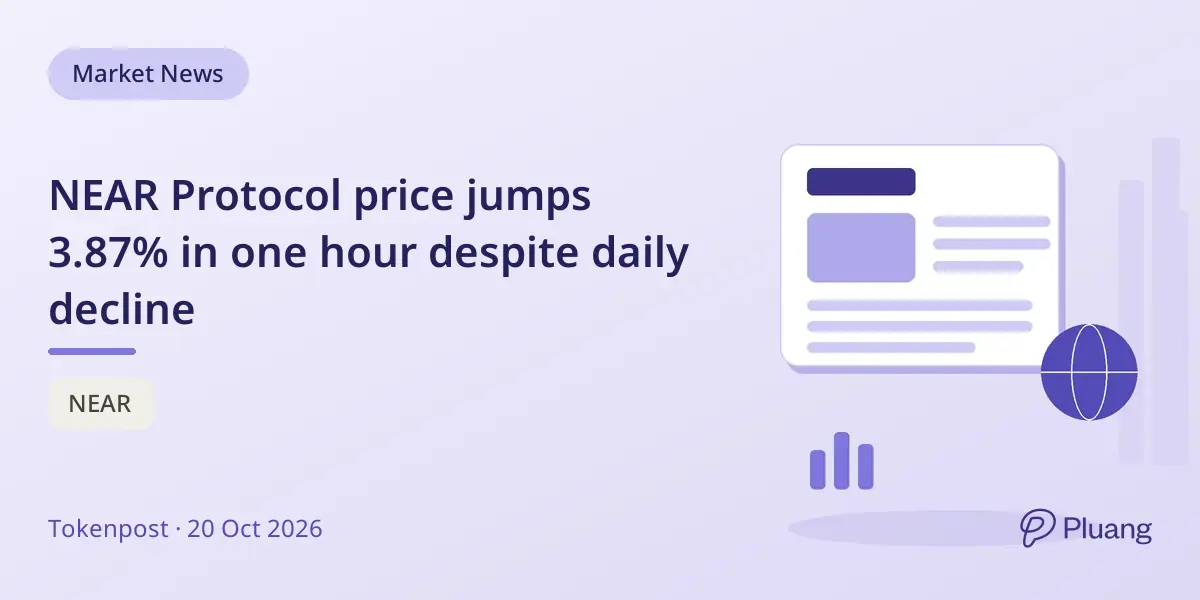 Market News

NEAR Protocol price jumps 3.87% in one hour despite daily decline

NEAR

Tokenpost · 20 Oct 2026

Pluang